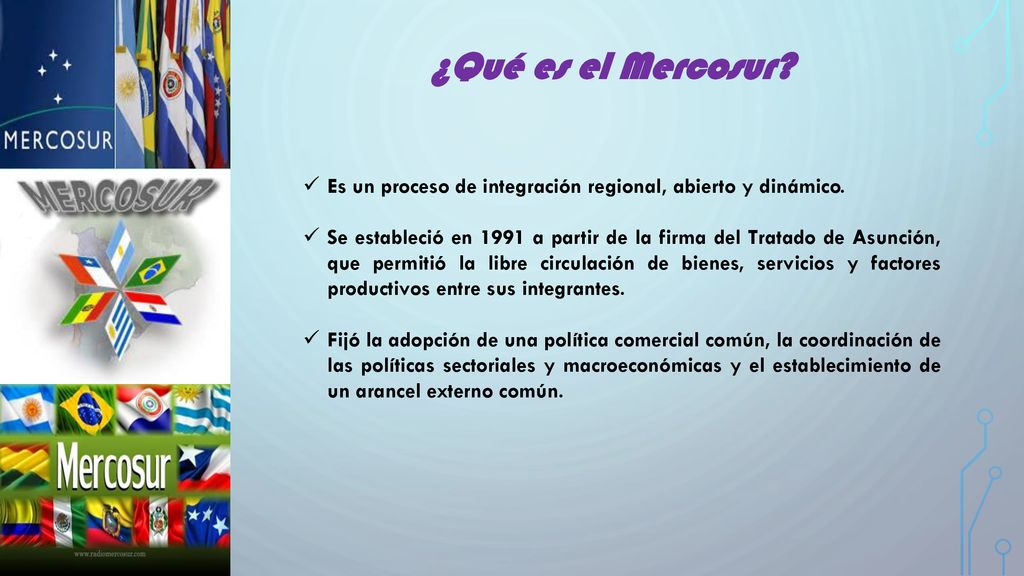 MERCOSUR

MERCOSUR

Mercosur

www.radiomercosur.com

¿Qué es el Mercosur?

✓ Es un proceso de integración regional, abierto y dinámico.

✓ Se estableció en 1991 a partir de la firma del Tratado de Asunción, que permitió la libre circulación de bienes, servicios y factores productivos entre sus integrantes.

✓ Fijó la adopción de una política comercial común, la coordinación de las políticas sectoriales y macroeconómicas y el establecimiento de un arancel externo común.